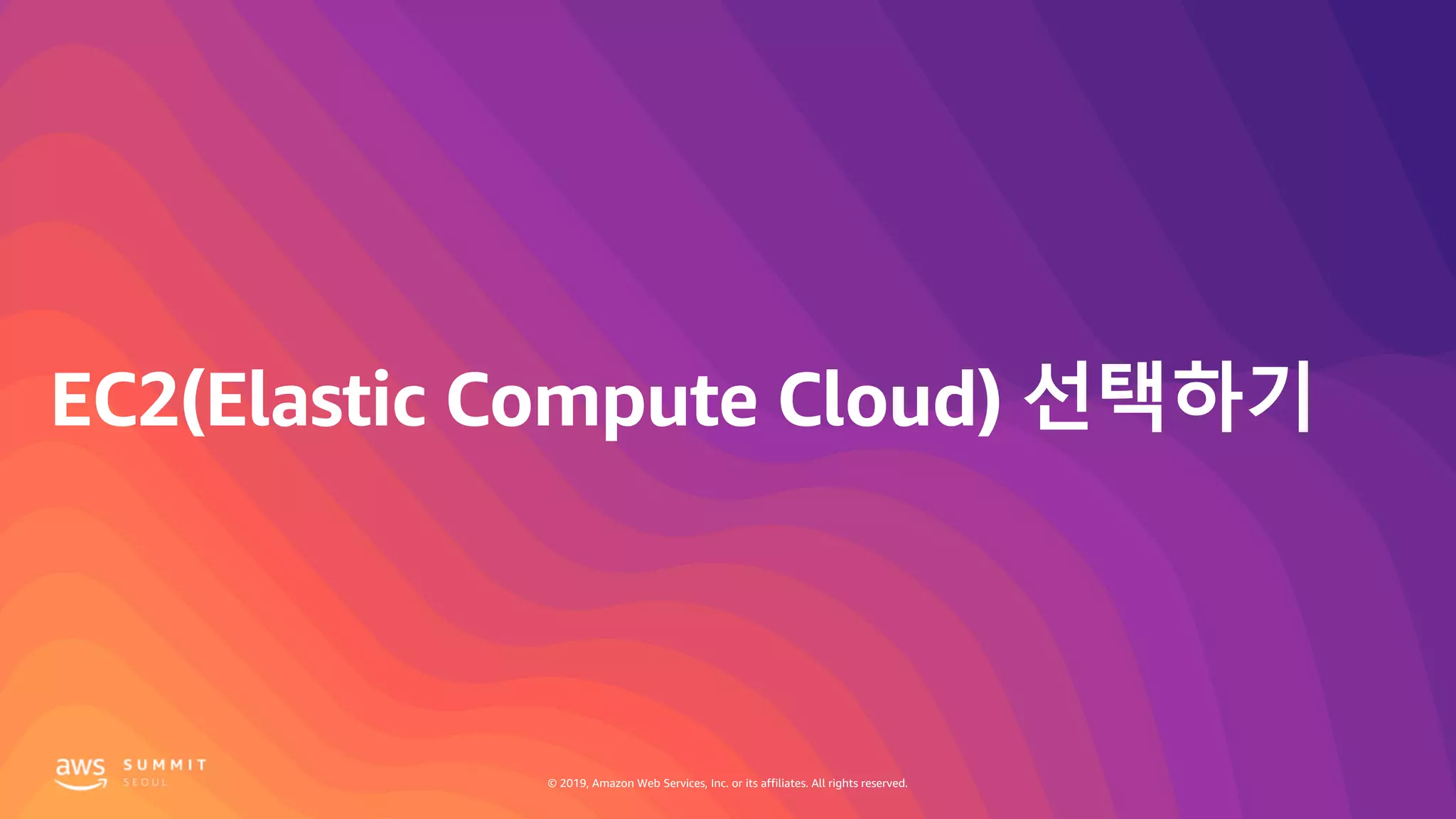 EC2(Elastic Compute Cloud) 선택하기

aws SUMMIT SEOUL

© 2019, Amazon Web Services, Inc. or its affiliates. All rights reserved.